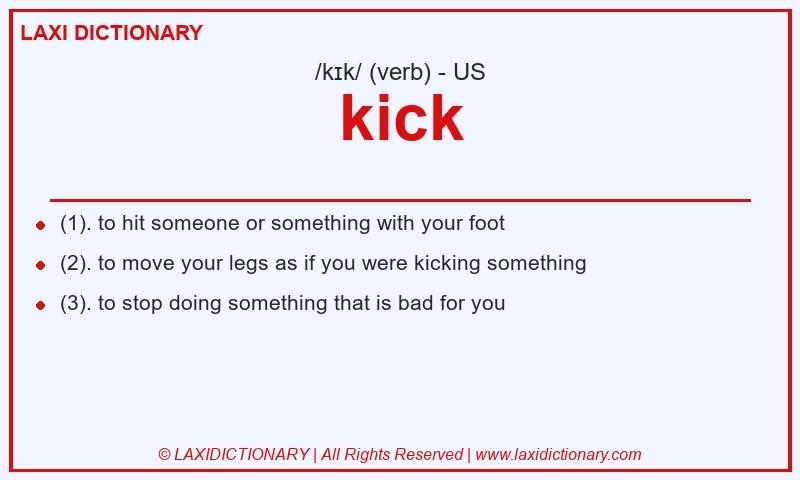 LAXI DICTIONARY

/kɪk/ (verb) - US

kick

- (1). to hit someone or something with your foot
- (2). to move your legs as if you were kicking something
- (3). to stop doing something that is bad for you

© LAXIDICTIONARY | All Rights Reserved | www.laxidictionary.com